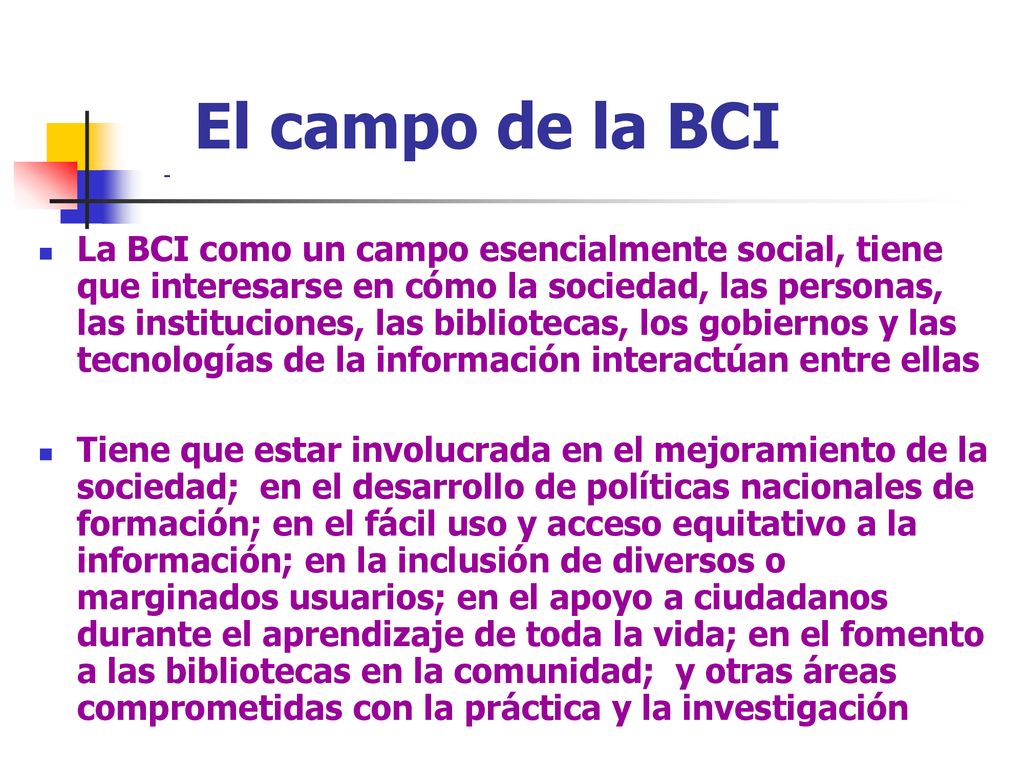 El campo de la BCI

-

La BCI como un campo esencialmente social, tiene que interesarse en cómo la sociedad, las personas, las instituciones, las bibliotecas, los gobiernos y las tecnologías de la información interactúan entre ellas

Tiene que estar involucrada en el mejoramiento de la sociedad; en el desarrollo de políticas nacionales de formación; en el fácil uso y acceso equitativo a la información; en la inclusión de diversos o marginados usuarios; en el apoyo a ciudadanos durante el aprendizaje de toda la vida; en el fomento a las bibliotecas en la comunidad; y otras áreas comprometidas con la práctica y la investigación